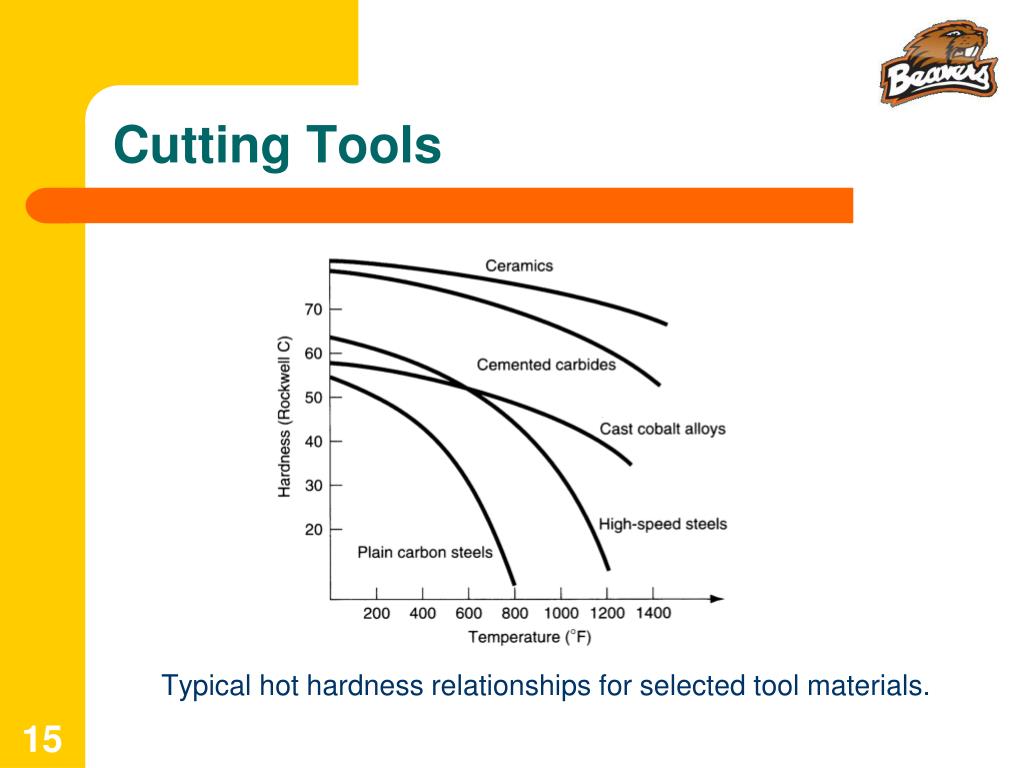 Beavers

Cutting Tools

Ceramics

Cemented carbides

Cast cobalt alloys

High-speed steels

Plain carbon steels

Hardness (Rockwell C)

70

60

50

40

30

20

200 400 600 800 1000 1200 1400

Temperature (°F)

Typical hot hardness relationships for selected tool materials.

15